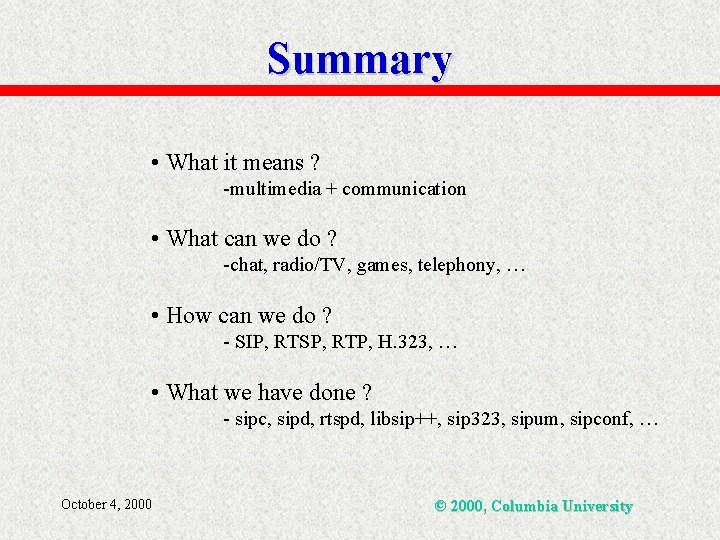 Summary

• What it means ?
-multimedia + communication

• What can we do ?
-chat, radio/TV, games, telephony, …

• How can we do ?
- SIP, RTSP, RTP, H.323, …

• What we have done ?
- sipc, sipd, rtspd, libsip++, sip323, sipum, sipconf, …

October 4, 2000

© 2000, Columbia University